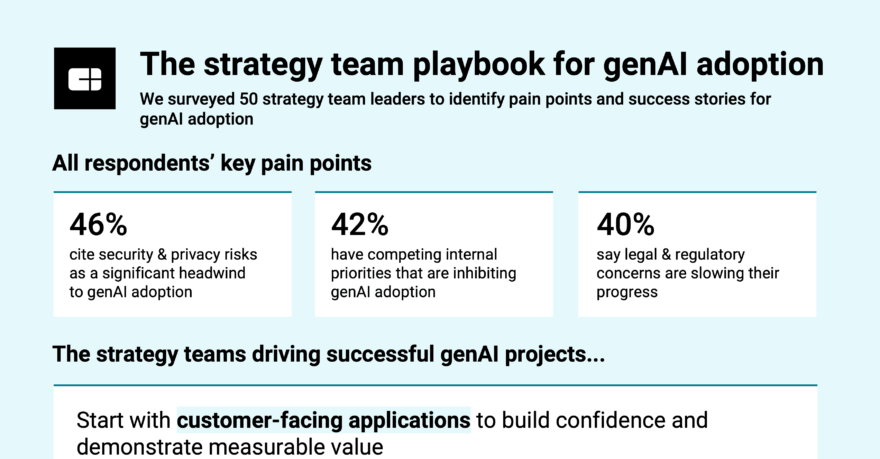 The strategy team playbook for genAI adoption

We surveyed 50 strategy team leaders to identify pain points and success stories for genAI adoption

All respondents' key pain points

46%
cite security & privacy risks as a significant headwind to genAI adoption

42%
have competing internal priorities that are inhibiting genAI adoption

40%
say legal & regulatory concerns are slowing their progress

The strategy teams driving successful genAI projects...

Start with customer-facing applications to build confidence and demonstrate measurable value